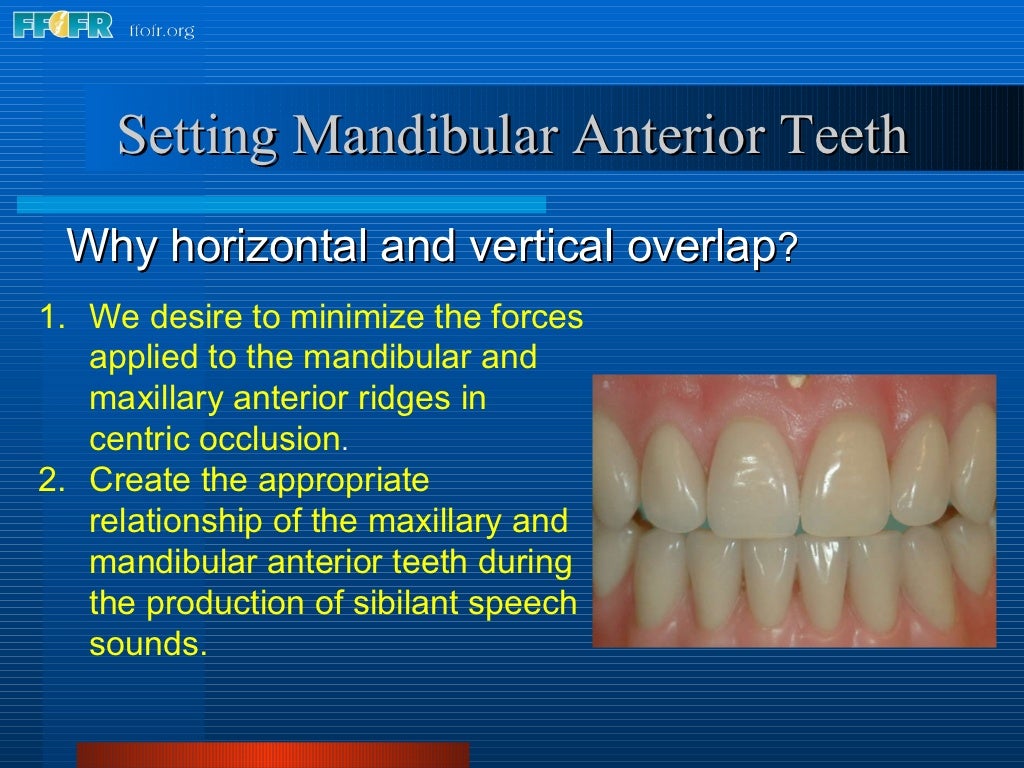 FFOFR ffofr.org

Setting Mandibular Anterior Teeth

Why horizontal and vertical overlap?

1. We desire to minimize the forces applied to the mandibular and maxillary anterior ridges in centric occlusion.
2. Create the appropriate relationship of the maxillary and mandibular anterior teeth during the production of sibilant speech sounds.